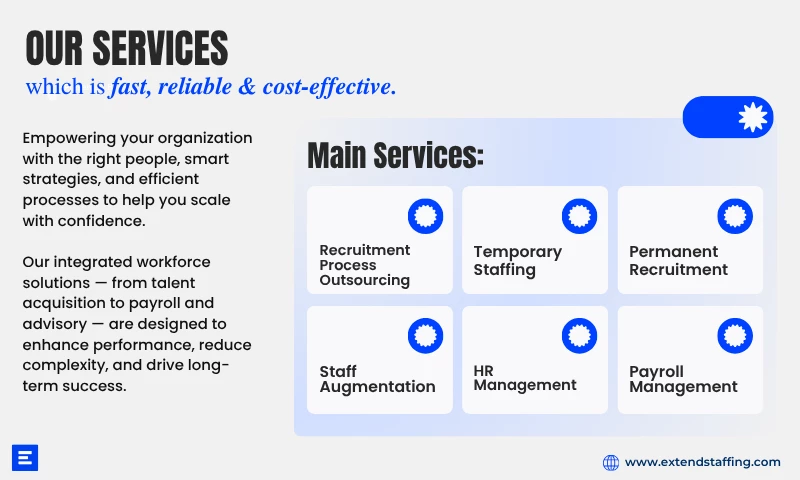 OUR SERVICES
which is fast, reliable & cost-effective.

Empowering your organization with the right people, smart strategies, and efficient processes to help you scale with confidence.

Our integrated workforce solutions — from talent acquisition to payroll and advisory — are designed to enhance performance, reduce complexity, and drive long-term success.

Main Services:

Recruitment Process Outsourcing

Temporary Staffing

Permanent Recruitment

Staff Augmentation

HR Management

Payroll Management

www.extendstaffing.com